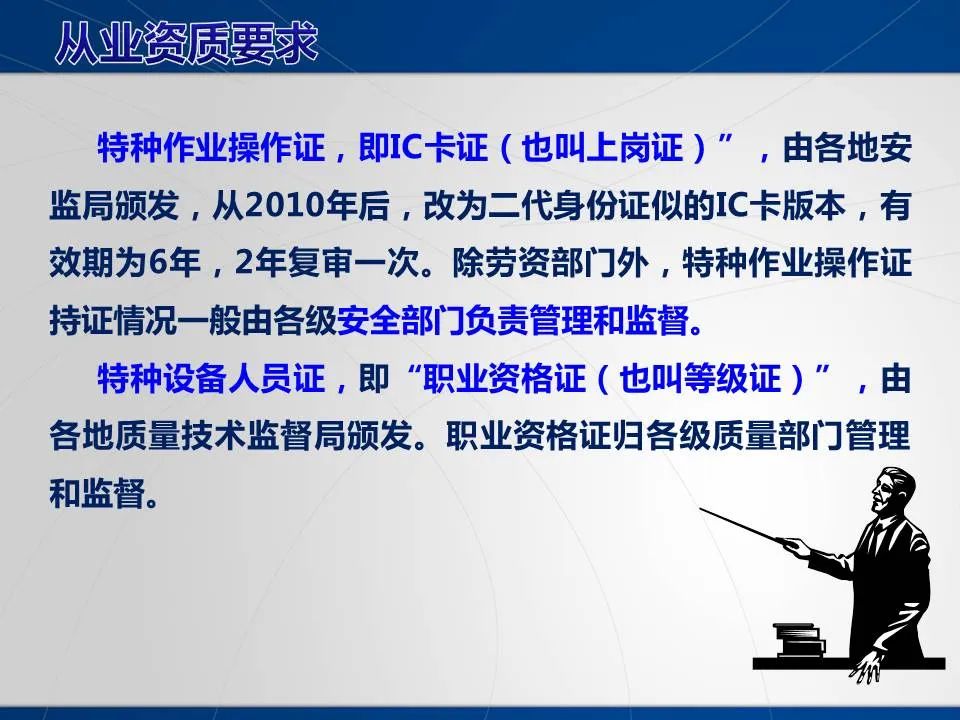 从业资质要求

特种作业操作证，即IC卡证（也叫上岗证）”，由各地安监局颁发，从2010年后，改为二代身份证似的IC卡版本，有效期为6年，2年复审一次。除劳资部门外，特种作业操作证持证情况一般由各级安全部门负责管理和监督。

特种设备人员证，即“职业资格证（也叫等级证）”，由各地质量技术监督局颁发。职业资格证归各级质量部门管理和监督。